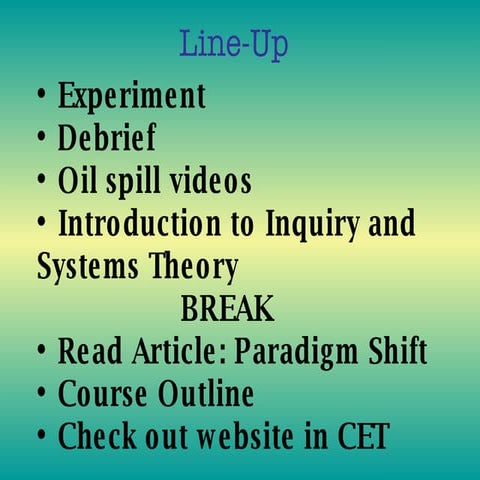 Line-Up

• Experiment
• Debrief
• Oil spill videos
• Introduction to Inquiry and Systems Theory

BREAK

• Read Article: Paradigm Shift
• Course Outline
• Check out website in CET